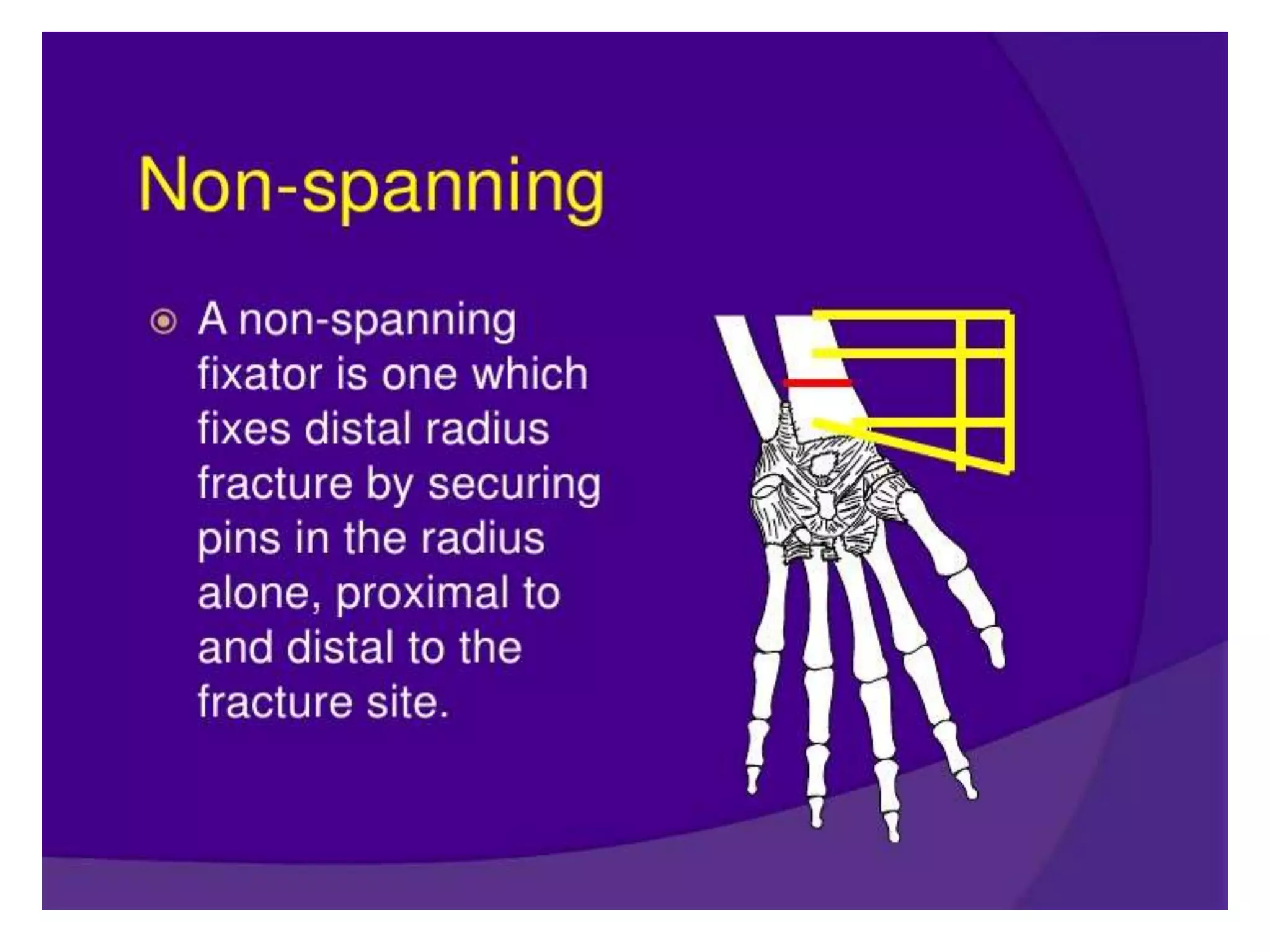 Non-spanning

A non-spanning fixator is one which fixes distal radius fracture by securing pins in the radius alone, proximal to and distal to the fracture site.